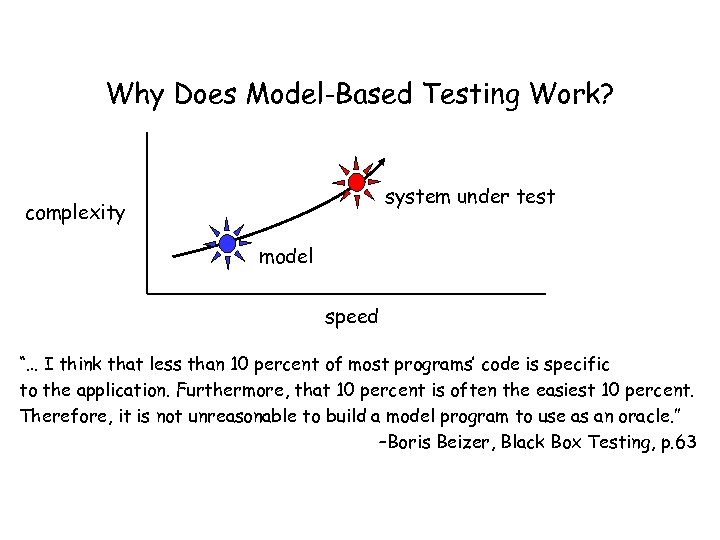 Why Does Model-Based Testing Work?

complexity

system under test

model

speed

"... I think that less than 10 percent of most programs' code is specific to the application. Furthermore, that 10 percent is often the easiest 10 percent. Therefore, it is not unreasonable to build a model program to use as an oracle."

-Boris Beizer, Black Box Testing, p.63